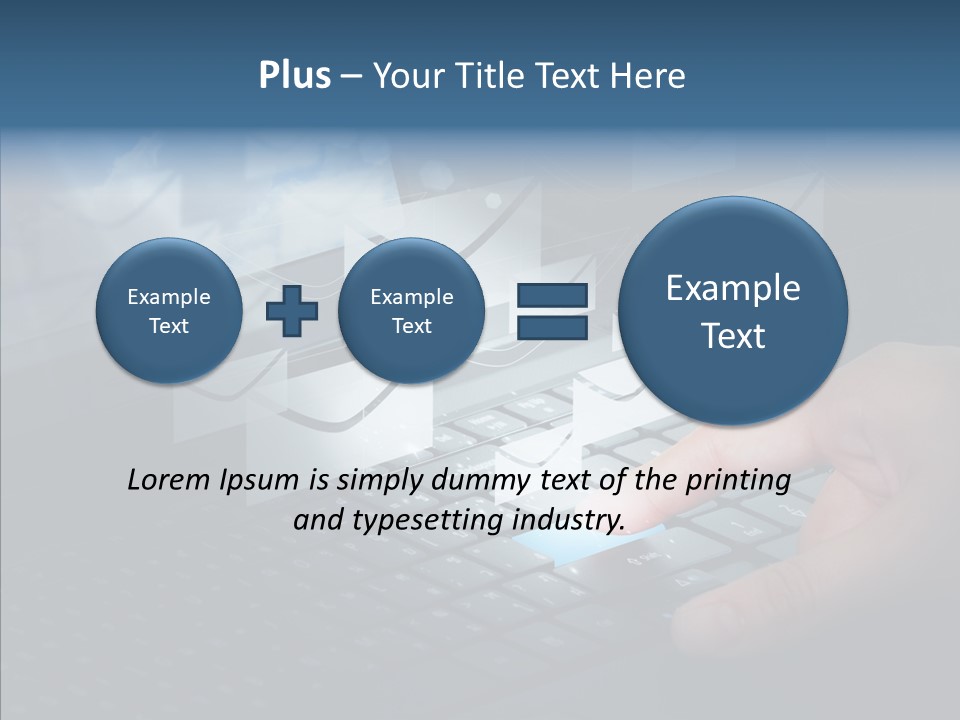 Plus – Your Title Text Here

Example Text

Example Text

Example Text

Lorem Ipsum is simply dummy text of the printing and typesetting industry.